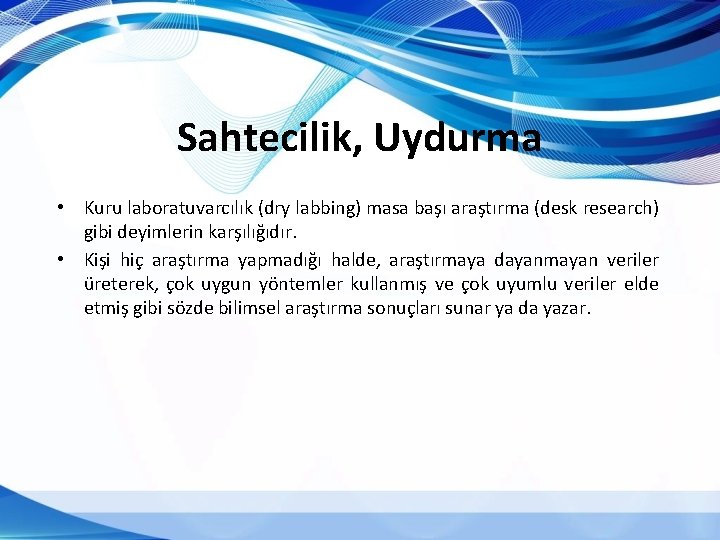 Sahtecilik, Uydurma

• Kuru laboratuvarcılık (dry labbing) masa başı araştırma (desk research) gibi deyimlerin karşılığıdır.

• Kişi hiç araştırma yapmadığı halde, araştırmaya dayanmayan veriler üreterek, çok uygun yöntemler kullanmış ve çok uyumlu veriler elde etmiş gibi sözde bilimsel araştırma sonuçları sunar ya da yazar.